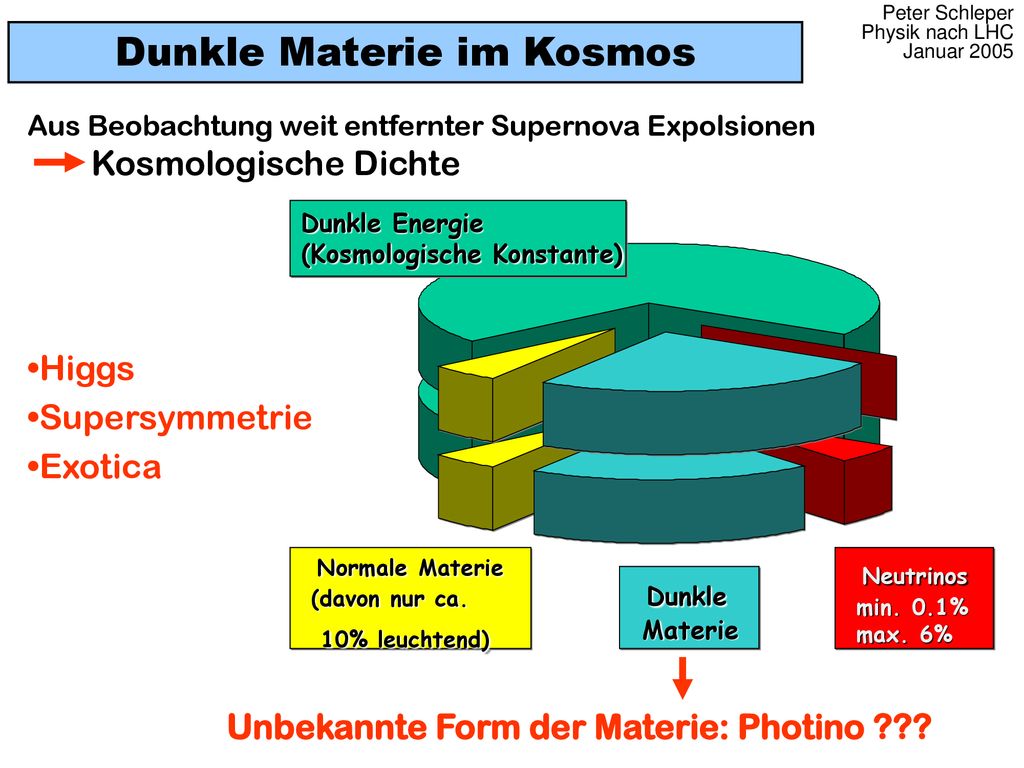 Peter Schleper
Physik nach LHC
Januar 2005

Dunkle Materie im Kosmos

Aus Beobachtung weit entfernter Supernova Expolsionen
Kosmologische Dichte

Dunkle Energie
(Kosmologische Konstante)

•Higgs
•Supersymmetrie
•Exotica

Normale Materie
(davon nur ca.
10% leuchtend)

Dunkle
Materie

Neutrinos
min. 0.1%
max. 6%

Unbekannte Form der Materie: Photino ???